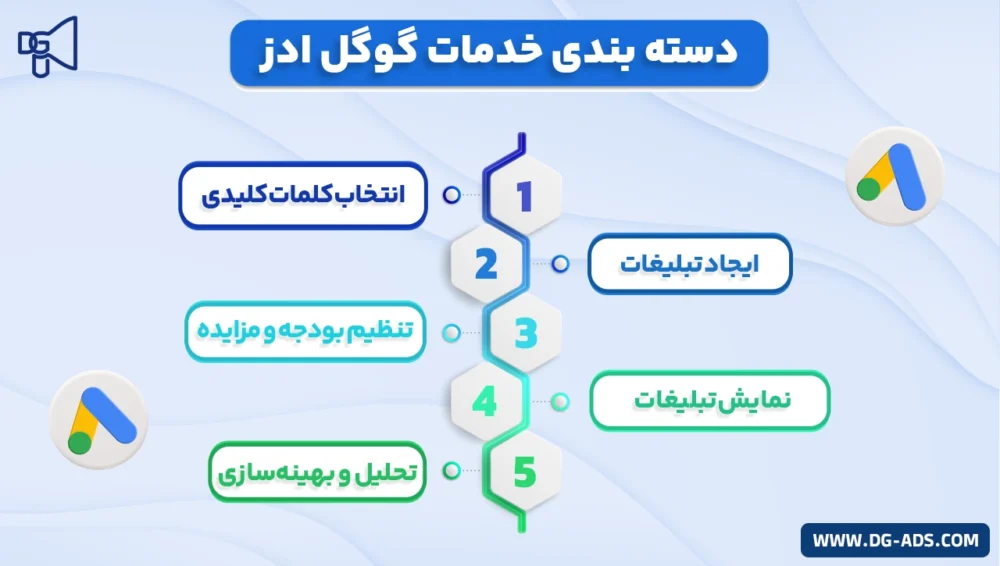 DG

دسته بندی خدمات گوگل ادز

1
انتخاب کلمات کلیدی

2
ایجاد تبلیغات

3
تنظیم بودجه و مزایده

4
نمایش تبلیغات

5
تحلیل و بهینه‌سازی

WWW.DG-ADS.COM